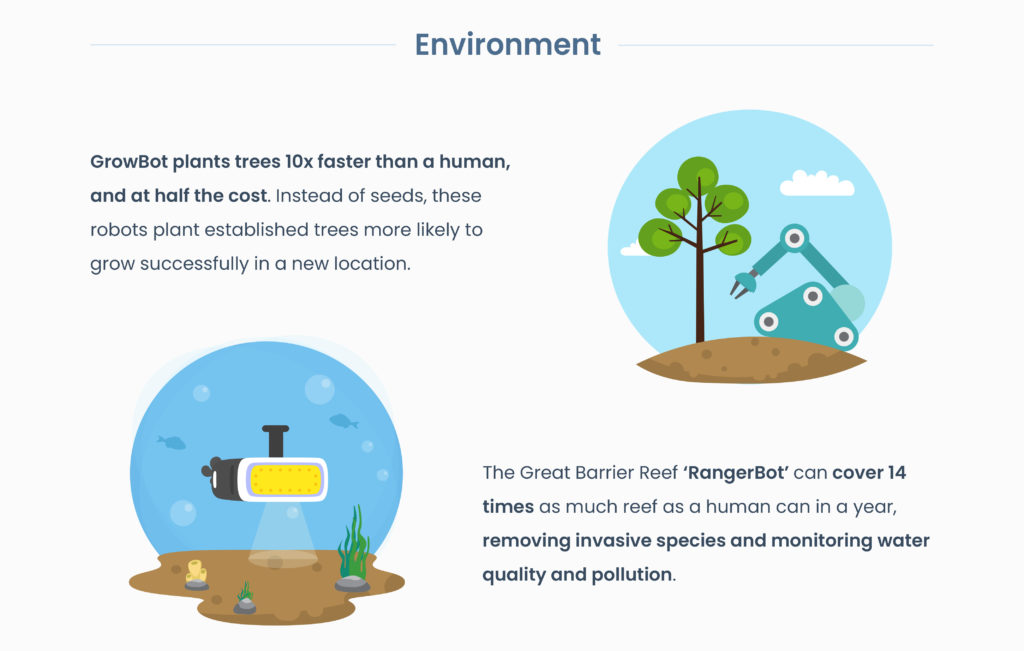 Environment

GrowBot plants trees 10x faster than a human, and at half the cost. Instead of seeds, these robots plant established trees more likely to grow successfully in a new location.

The Great Barrier Reef 'RangerBot' can cover 14 times as much reef as a human can in a year, removing invasive species and monitoring water quality and pollution.